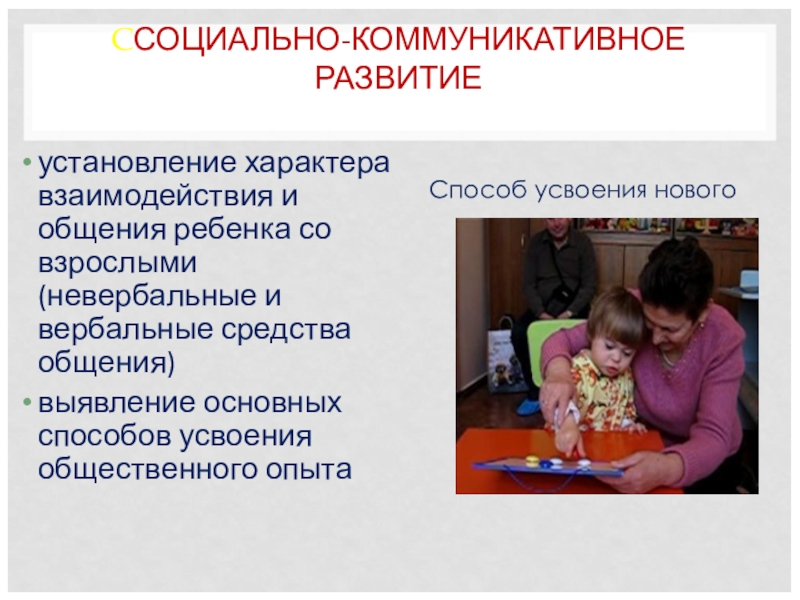 ССОЦИАЛЬНО-КОММУНИКАТИВНОЕ РАЗВИТИЕ

• установление характера взаимодействия и общения ребенка со взрослыми (невербальные и вербальные средства общения)
• выявление основных способов усвоения общественного опыта

Способ усвоения нового